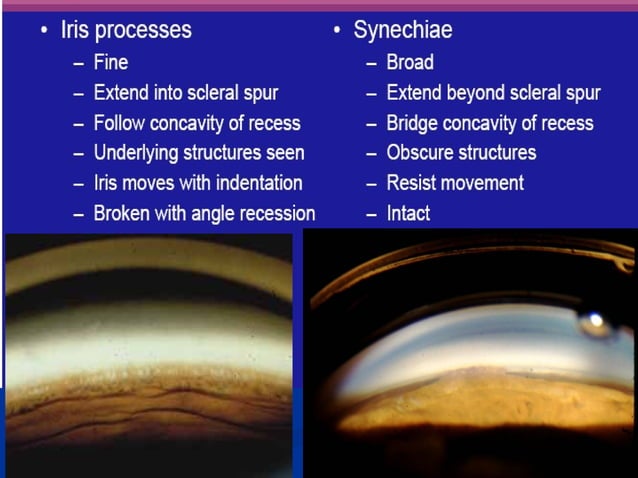 • Iris processes
– Fine
– Extend into scleral spur
– Follow concavity of recess
– Underlying structures seen
– Iris moves with indentation
– Broken with angle recession

• Synechiae
– Broad
– Extend beyond scleral spur
– Bridge concavity of recess
– Obscure structures
– Resist movement
– Intact